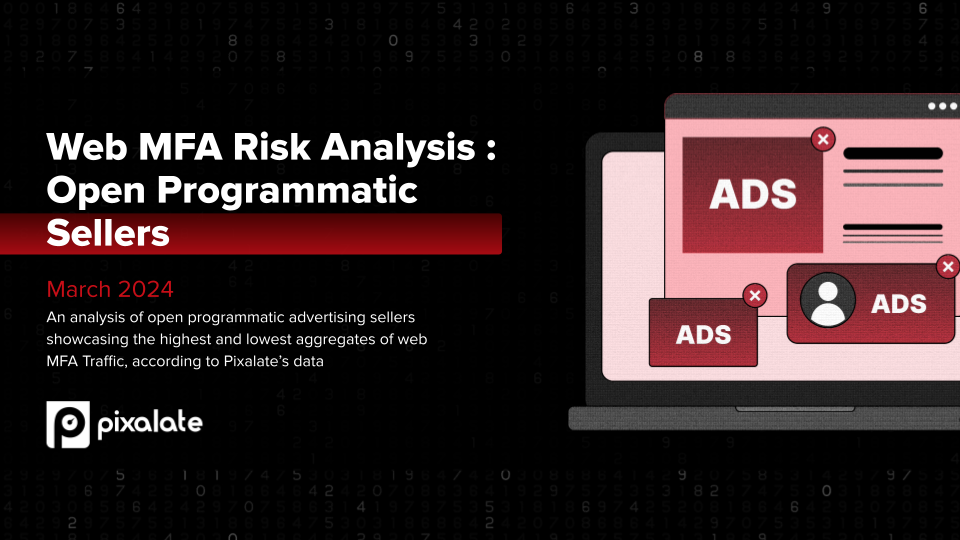 Web MFA Risk Analysis : Open Programmatic Sellers

March 2024

An analysis of open programmatic advertising sellers showcasing the highest and lowest aggregates of web MFA Traffic, according to Pixalate's data

pixalate

ADS

ADS

ADS